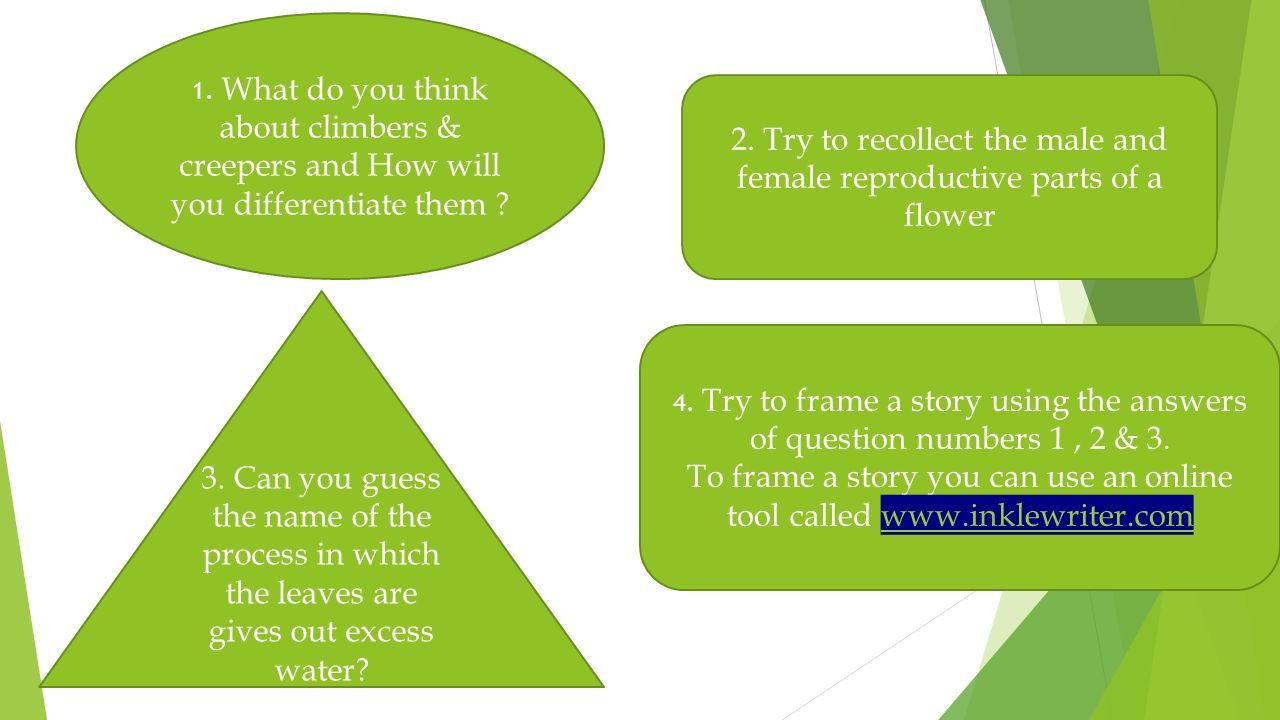 1. What do you think about climbers & creepers and How will you differentiate them ?

2. Try to recollect the male and female reproductive parts of a flower

3. Can you guess the name of the process in which the leaves are gives out excess water?

4. Try to frame a story using the answers of question numbers 1 , 2 & 3.
To frame a story you can use an online tool called www.inklewriter.com